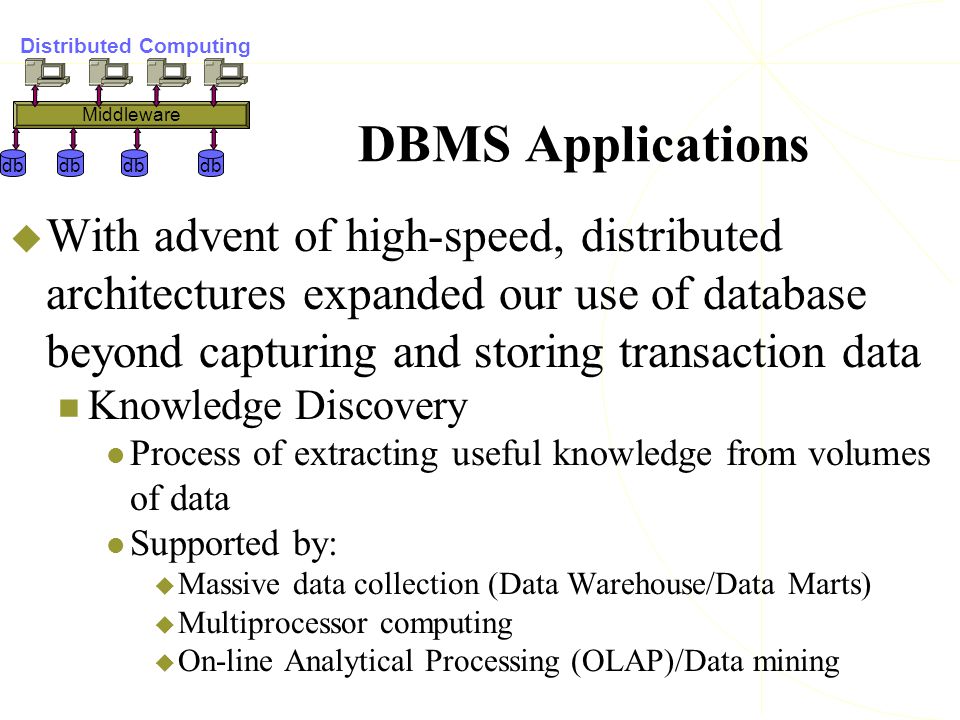 Distributed Computing

Middleware

db db db db

DBMS Applications

With advent of high-speed, distributed architectures expanded our use of database beyond capturing and storing transaction data

Knowledge Discovery

Process of extracting useful knowledge from volumes of data

Supported by:

Massive data collection (Data Warehouse/Data Marts)

Multiprocessor computing

On-line Analytical Processing (OLAP)/Data mining